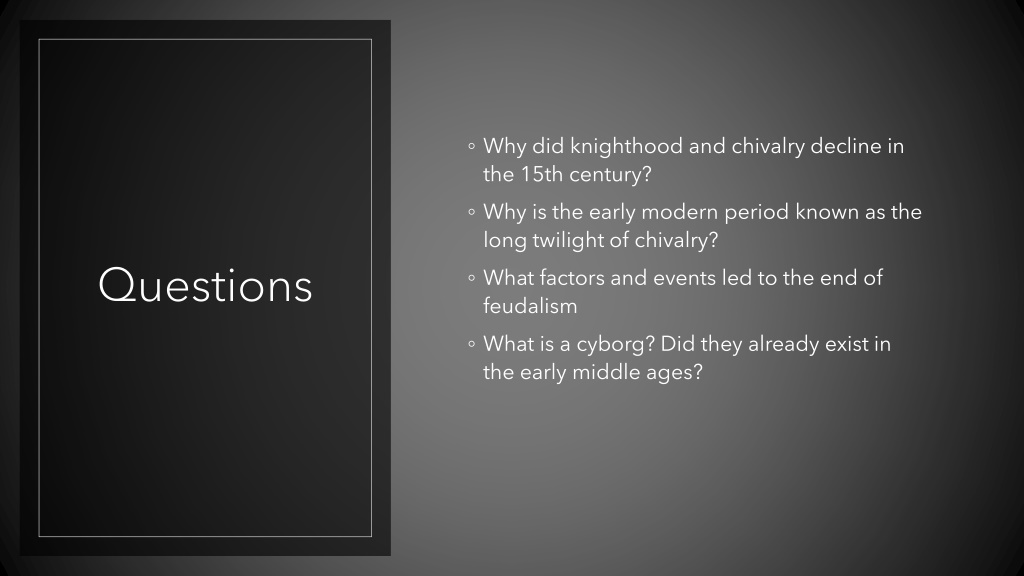 Questions

◦ Why did knighthood and chivalry decline in the 15th century?
◦ Why is the early modern period known as the long twilight of chivalry?
◦ What factors and events led to the end of feudalism
◦ What is a cyborg? Did they already exist in the early middle ages?